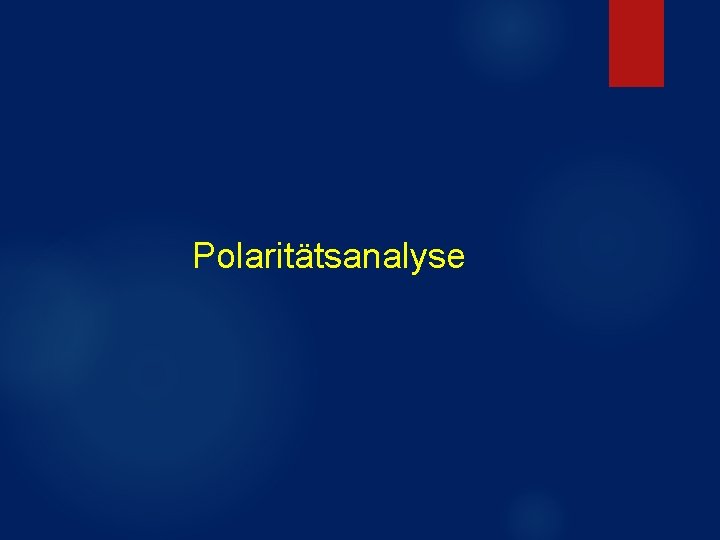 Polaritätsanalyse